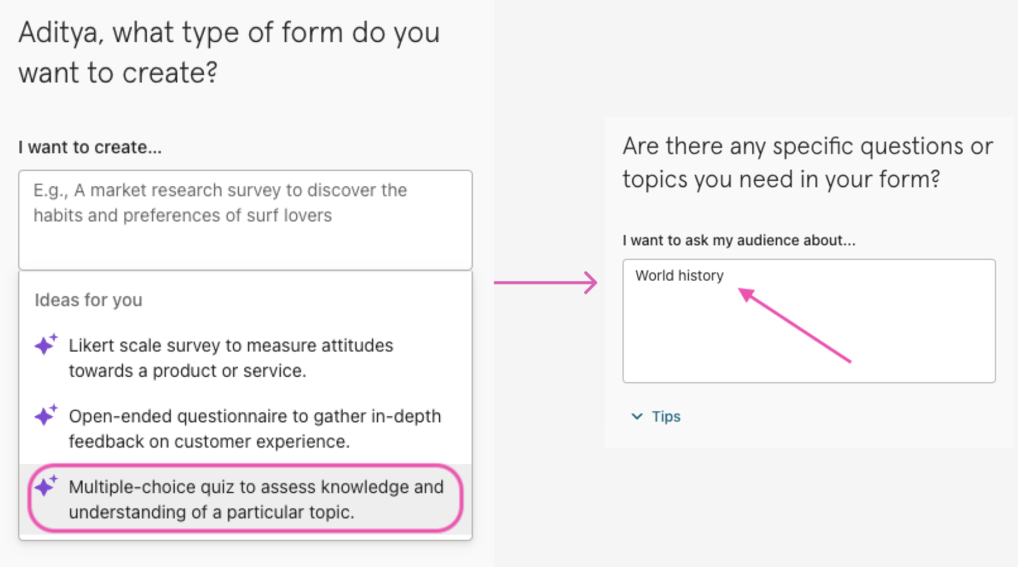 Aditya, what type of form do you want to create?

I want to create...

E.g., A market research survey to discover the habits and preferences of surf lovers

Ideas for you

Likert scale survey to measure attitudes towards a product or service.

Open-ended questionnaire to gather in-depth feedback on customer experience.

Multiple-choice quiz to assess knowledge and understanding of a particular topic.

Are there any specific questions or topics you need in your form?

I want to ask my audience about...

World history

Tips